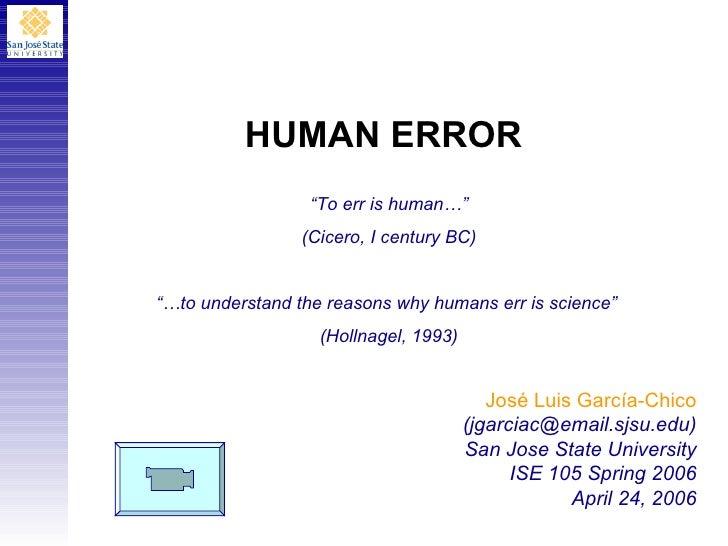 San José State
UNIVERSITY

HUMAN ERROR

“To err is human…”

(Cicero, I century BC)

“…to understand the reasons why humans err is science”

(Hollnagel, 1993)

José Luis García-Chico
(jgarciac@email.sjsu.edu)
San Jose State University
ISE 105 Spring 2006
April 24, 2006